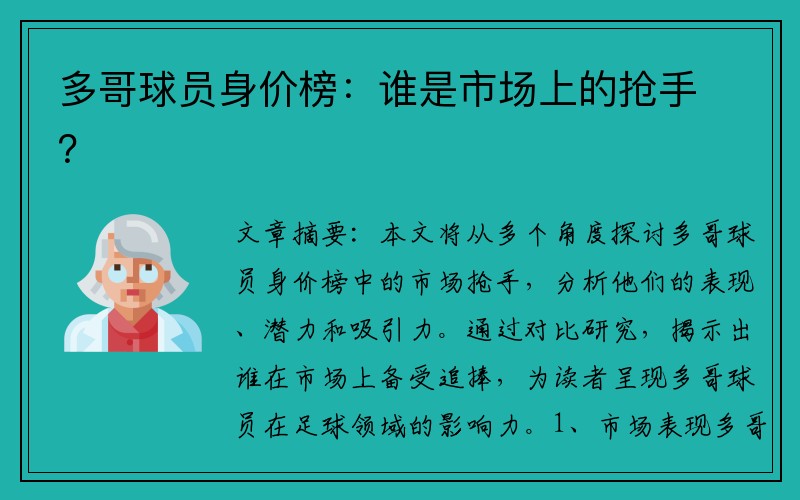 多哥球员身价榜：谁是市场上的抢手？

文章摘要：本文将从多个角度探讨多哥球员身价榜中的市场抢手，分析他们的表现、潜力和吸引力。通过对比研究，揭示出谁在市场上备受追捧，为读者呈现多哥球员在足球领域的影响力。1、市场表现多哥